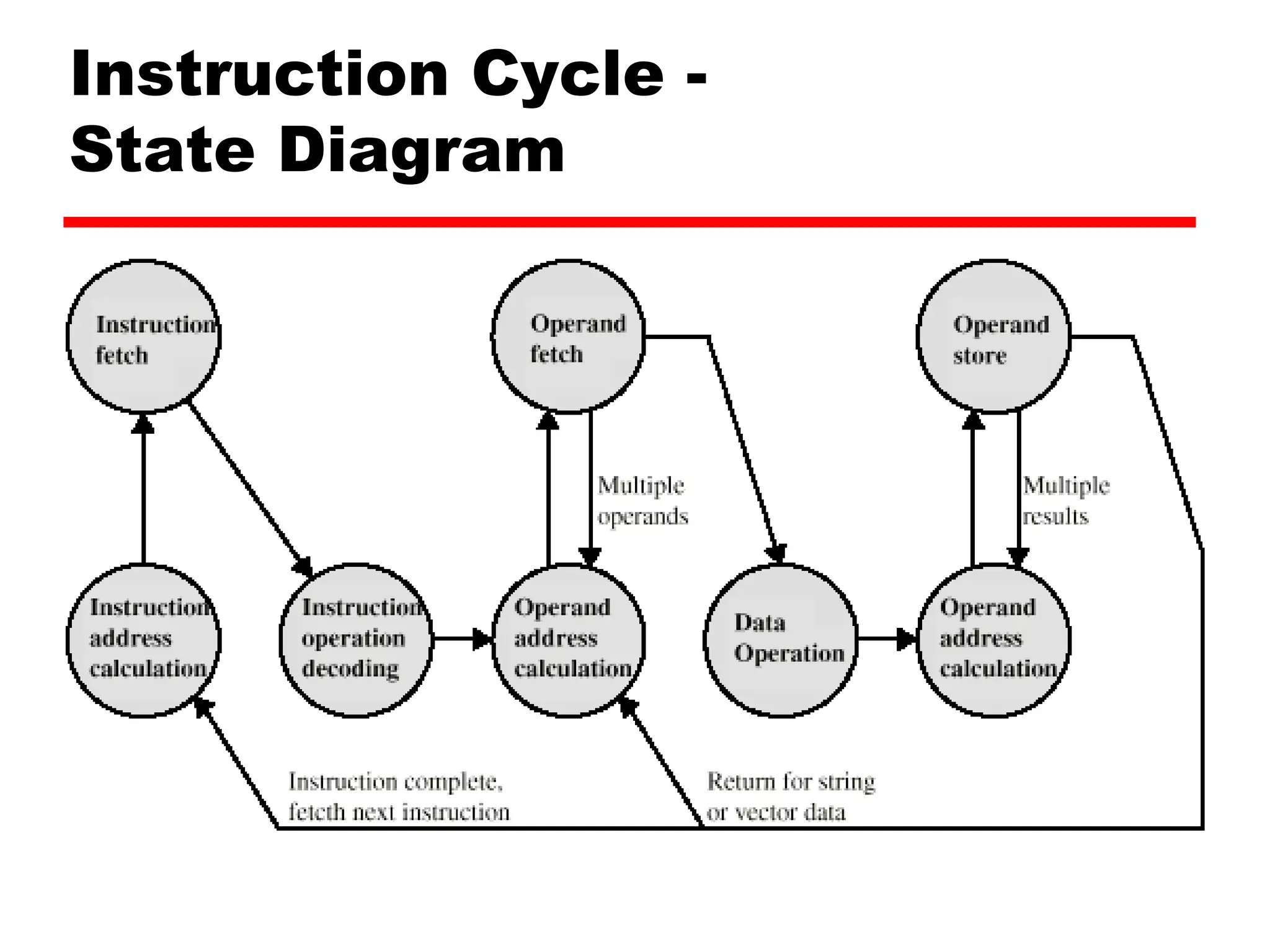 Instruction Cycle - State Diagram

Instruction fetch

Operand fetch

Operand store

Multiple operands

Multiple results

Instruction address calculation

Instruction operation decoding

Operand address calculation

Data Operation

Operand address calculation

Instruction complete, fetcth next instruction

Return for string or vector data